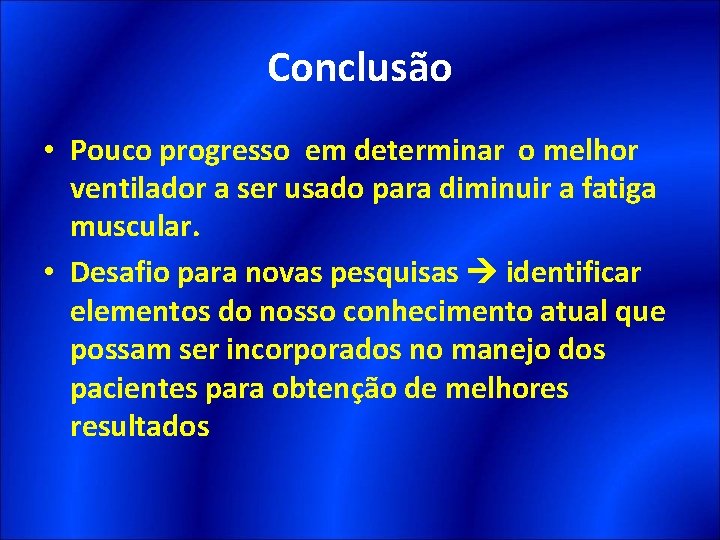 Conclusão

• Pouco progresso em determinar o melhor ventilador a ser usado para diminuir a fatiga muscular.

• Desafio para novas pesquisas → identificar elementos do nosso conhecimento atual que possam ser incorporados no manejo dos pacientes para obtenção de melhores resultados